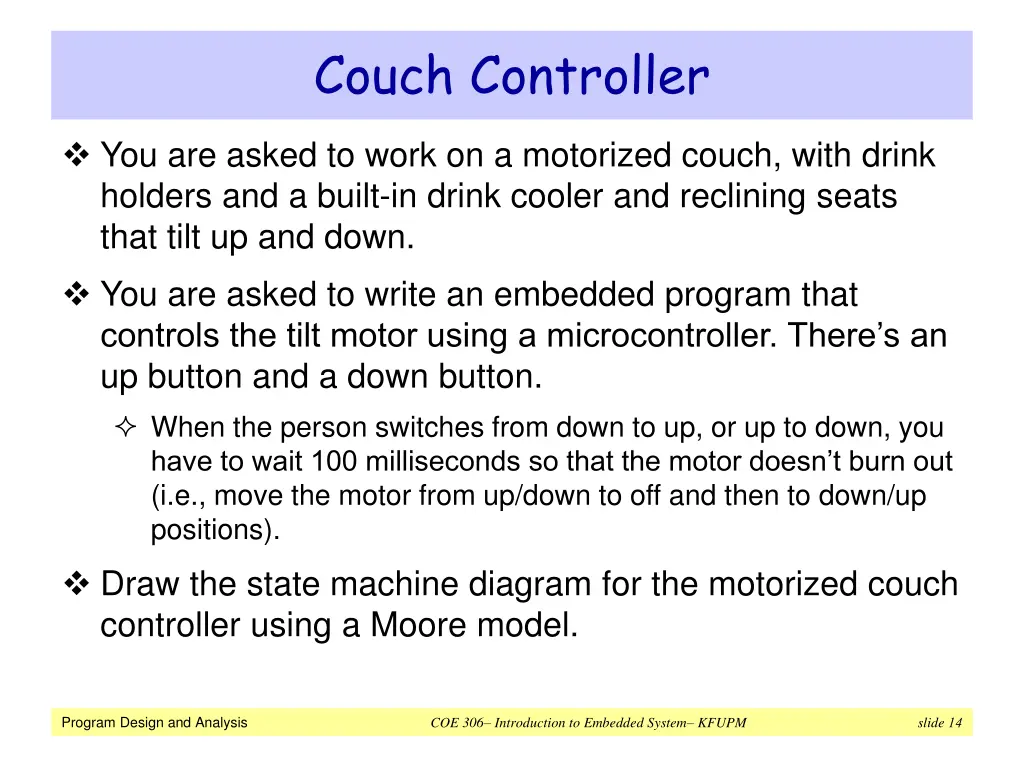 Couch Controller

❖ You are asked to work on a motorized couch, with drink holders and a built-in drink cooler and reclining seats that tilt up and down.

❖ You are asked to write an embedded program that controls the tilt motor using a microcontroller. There's an up button and a down button.

✧ When the person switches from down to up, or up to down, you have to wait 100 milliseconds so that the motor doesn't burn out (i.e., move the motor from up/down to off and then to down/up positions).

❖ Draw the state machine diagram for the motorized couch controller using a Moore model.

Program Design and Analysis

COE 306– Introduction to Embedded System– KFUPM

slide 14